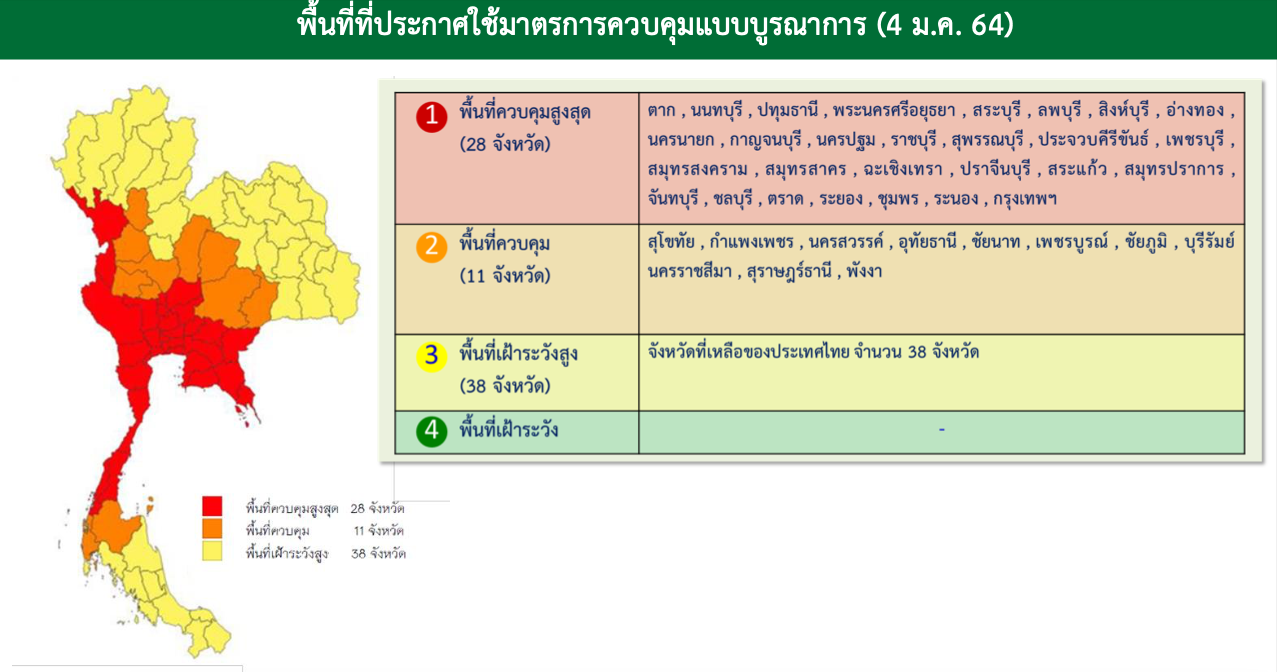 พื้นที่ที่ประกาศใช้มาตรการควบคุมแบบบูรณาการ (4 ม.ค. 64)

| | |
|---|---|
| 1 พื้นที่ควบคุมสูงสุด (28 จังหวัด) | ตาก , นนทบุรี , ปทุมธานี , พระนครศรีอยุธยา , สระบุรี , ลพบุรี , สิงห์บุรี , อ่างทอง , นครนายก , กาญจนบุรี , นครปฐม , ราชบุรี , สุพรรณบุรี , ประจวบคีรีขันธ์ , เพชรบุรี , สมุทรสงคราม , สมุทรสาคร , ฉะเชิงเทรา , ปราจีนบุรี , สระแก้ว , สมุทรปราการ , จันทบุรี , ชลบุรี , ตราด , ระยอง , ชุมพร , ระนอง , กรุงเทพฯ |
| 2 พื้นที่ควบคุม (11 จังหวัด) | สุโขทัย , กำแพงเพชร , นครสวรรค์ , อุทัยธานี , ชัยนาท , เพชรบูรณ์ , ชัยภูมิ , บุรีรัมย์ นครราชสีมา , สุราษฎร์ธานี , พังงา |
| 3 พื้นที่เฝ้าระวังสูง (38 จังหวัด) | จังหวัดที่เหลือของประเทศไทย จำนวน 38 จังหวัด |
| 4 พื้นที่เฝ้าระวัง | - |

พื้นที่ควบคุมสูงสุด 28 จังหวัด
พื้นที่ควบคุม 11 จังหวัด
พื้นที่เฝ้าระวังสูง 38 จังหวัด